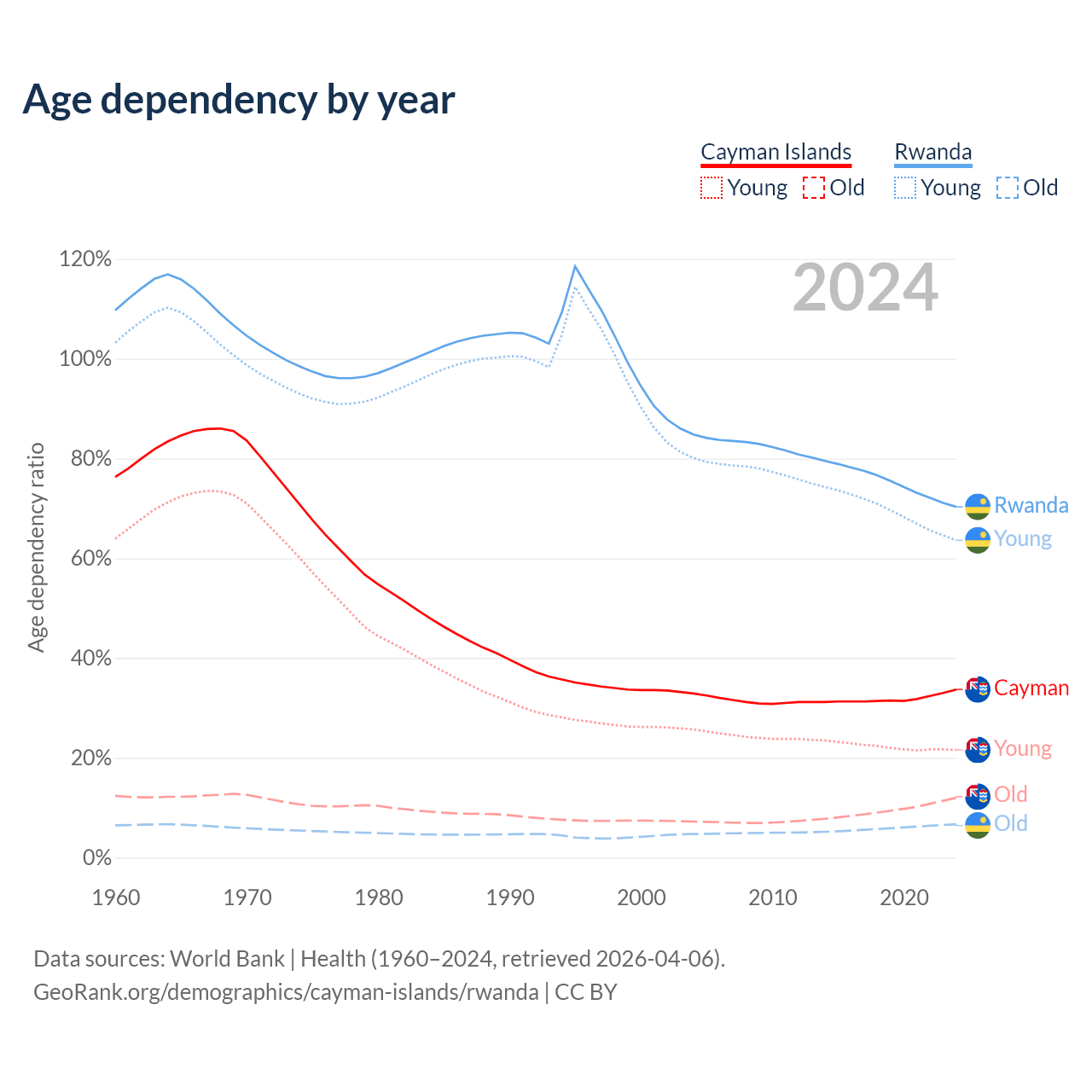 Age dependency by year

Cayman Islands
Young Old
Rwanda
Young Old

2024

Age dependency ratio

120%
100%
80%
60%
40%
20%
0%

1960 1970 1980 1990 2000 2010 2020

Rwanda
Young
Cayman
Young
Old
Old

Data sources: World Bank | Health (1960–2024, retrieved 2026-04-06).
GeoRank.org/demographics/cayman-islands/rwanda | CC BY